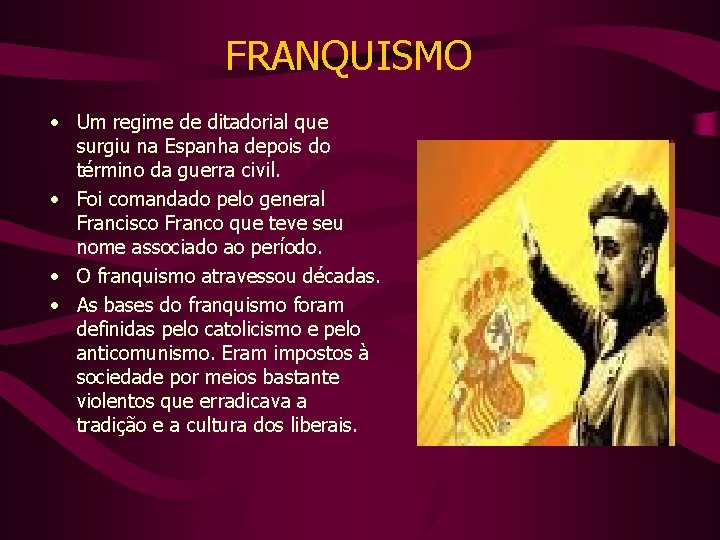 FRANQUISMO

• Um regime de ditadorial que surgiu na Espanha depois do término da guerra civil.
• Foi comandado pelo general Francisco Franco que teve seu nome associado ao período.
• O franquismo atravessou décadas.
• As bases do franquismo foram definidas pelo catolicismo e pelo anticomunismo. Eram impostos à sociedade por meios bastante violentos que erradicava a tradição e a cultura dos liberais.